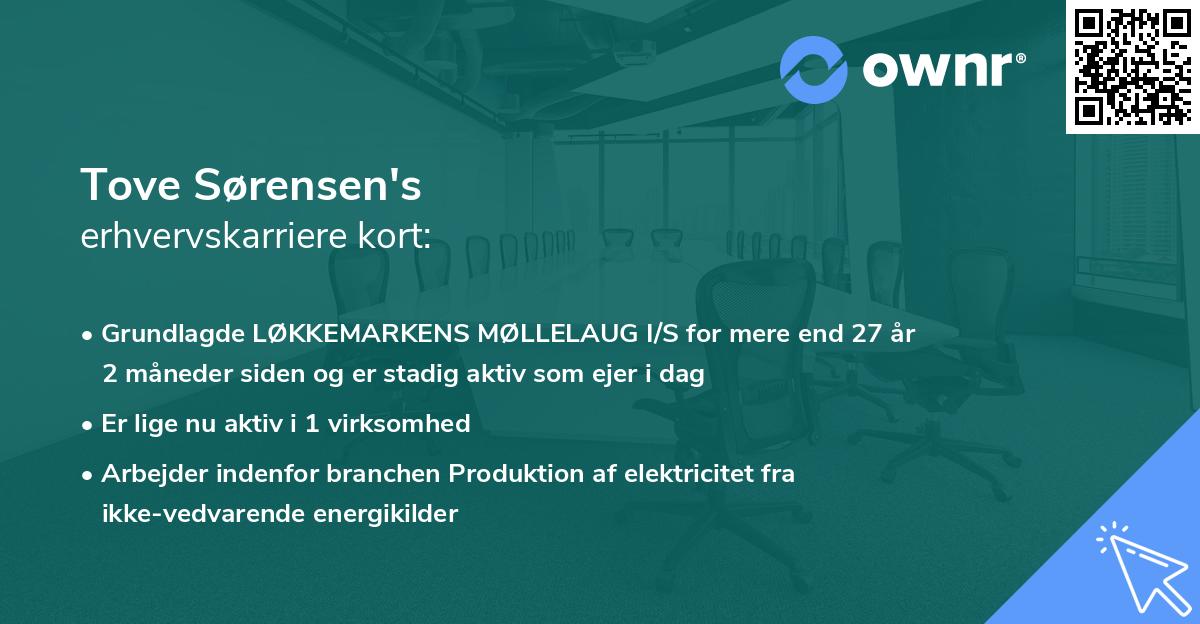 ownr®

Tove Sørensen's
erhvervskarriere kort:

• Grundlagde LØKKEMARKENS MØLLELAUG I/S for mere end 27 år 2 måneder siden og er stadig aktiv som ejer i dag

• Er lige nu aktiv i 1 virksomhed

• Arbejder indenfor branchen Produktion af elektricitet fra ikke-vedvarende energikilder